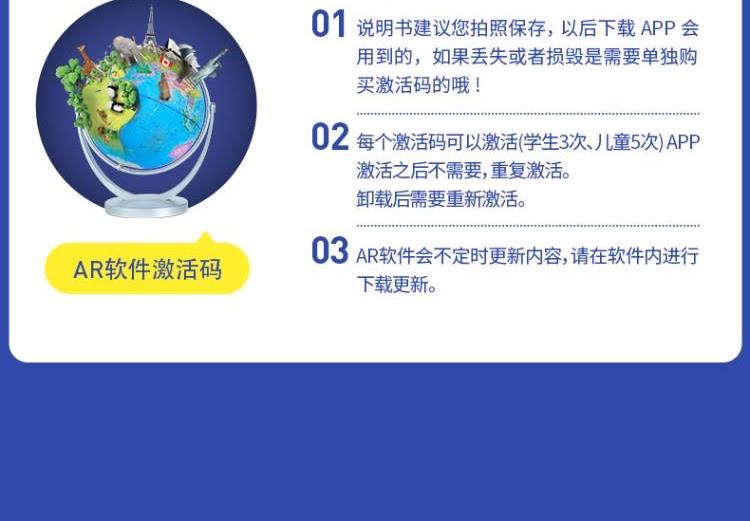 AR软件激活码

01 说明书建议您拍照保存，以后下载 APP 会用到的，如果丢失或者损毁是需要单独购买激活码的哦！

02 每个激活码可以激活(学生3次、儿童5次) APP 激活之后不需要，重复激活。
卸载后需要重新激活。

03 AR软件会不定时更新内容，请在软件内进行下载更新。